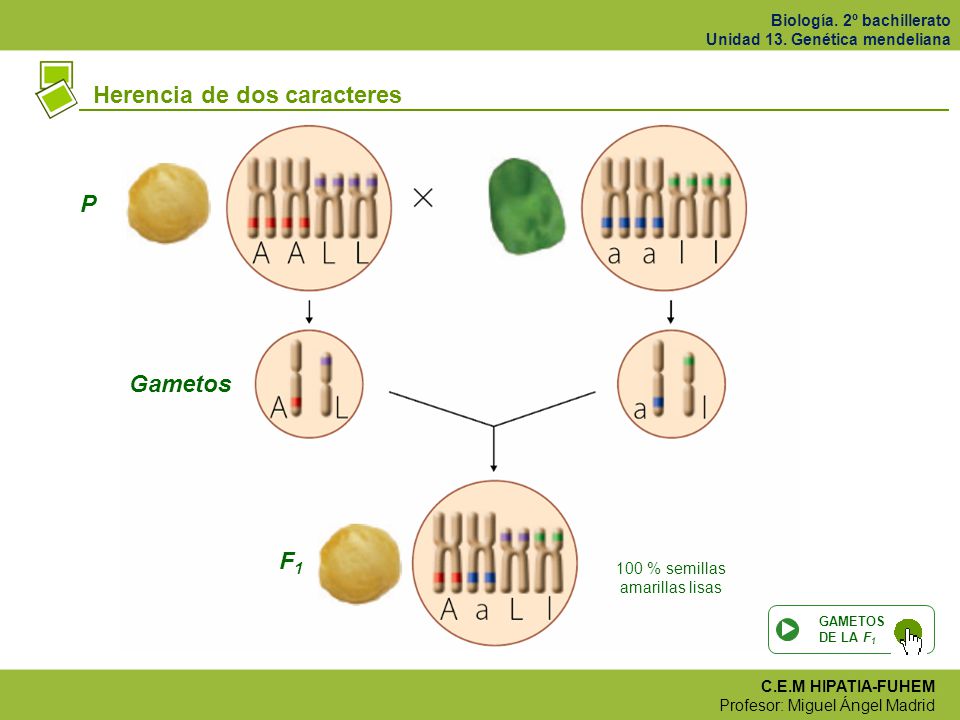 Biología. 2º bachillerato
Unidad 13. Genética mendeliana

Herencia de dos caracteres

P

A A L L

×

a a l l

Gametos

A L

a l

$F_1$

A a L l

100 % semillas amarillas lisas

GAMETOS DE LA $F_1$

C.E.M HIPATIA-FUHEM
Profesor: Miguel Ángel Madrid